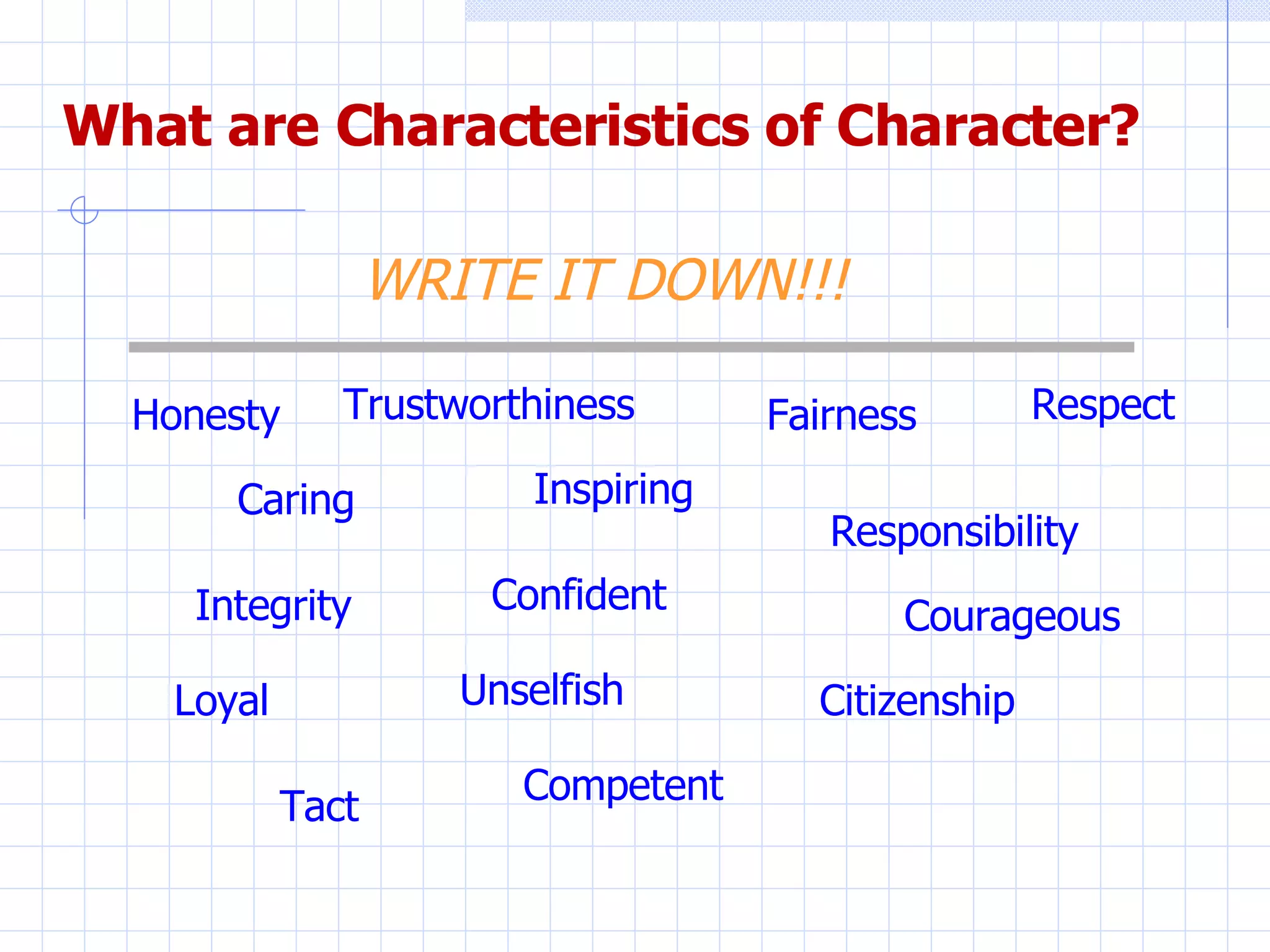 What are Characteristics of Character?

WRITE IT DOWN!!!

Honesty Trustworthiness Fairness Respect

Caring Inspiring

Responsibility

Integrity Confident

Courageous

Loyal Unselfish Citizenship

Tact Competent